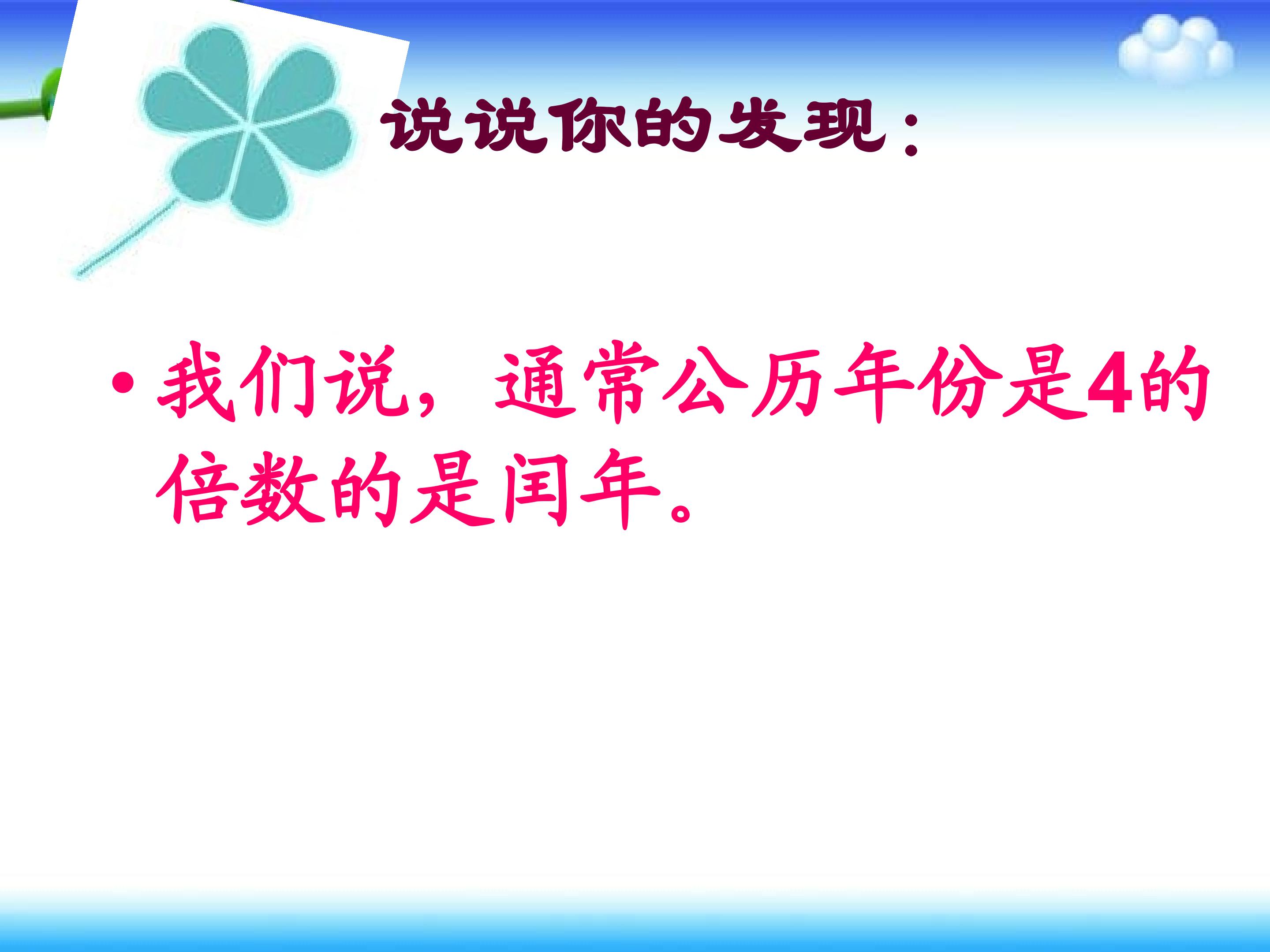 说说你的发现：

• 我们说，通常公历年份是4的倍数的是闰年。